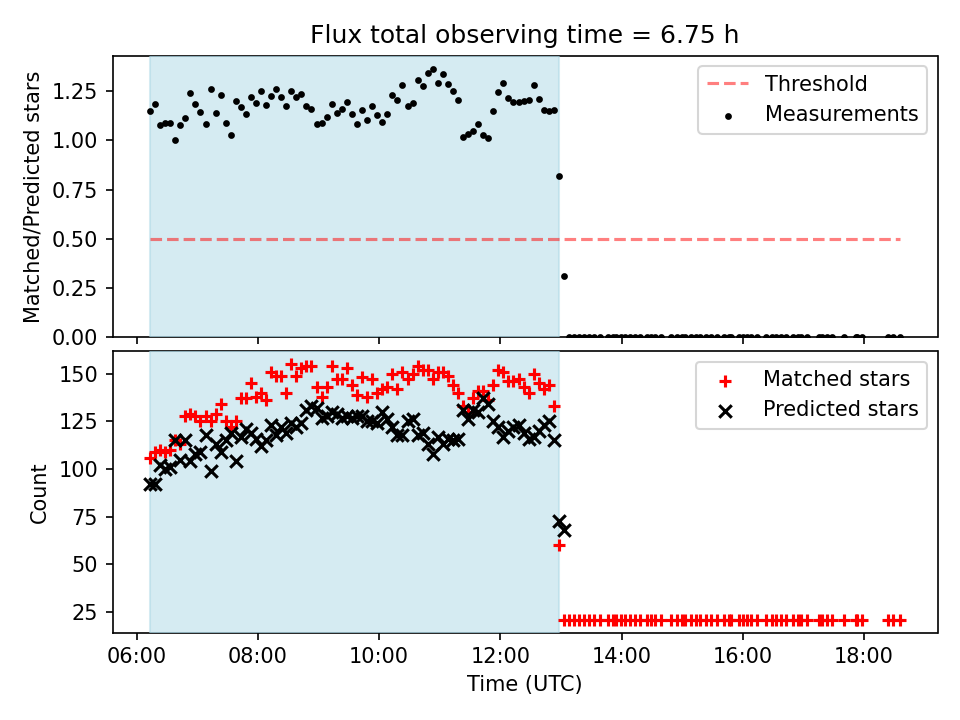 Flux total observing time = 6.75 h

Matched/Predicted stars

1.25
1.00
0.75
0.50
0.25
0.00

Threshold
Measurements

Count

150
125
100
75
50
25

Matched stars
Predicted stars

06:00
08:00
10:00
12:00
14:00
16:00
18:00

Time (UTC)